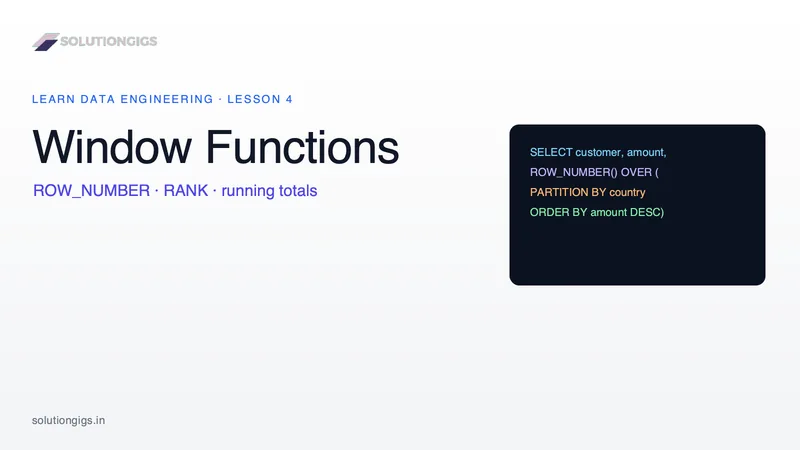 SOLUTIONGIGS

LEARN DATA ENGINEERING · LESSON 4

Window Functions

ROW_NUMBER · RANK · running totals

SELECT customer, amount,
ROW_NUMBER() OVER (
PARTITION BY country
ORDER BY amount DESC)

solutiongigs.in